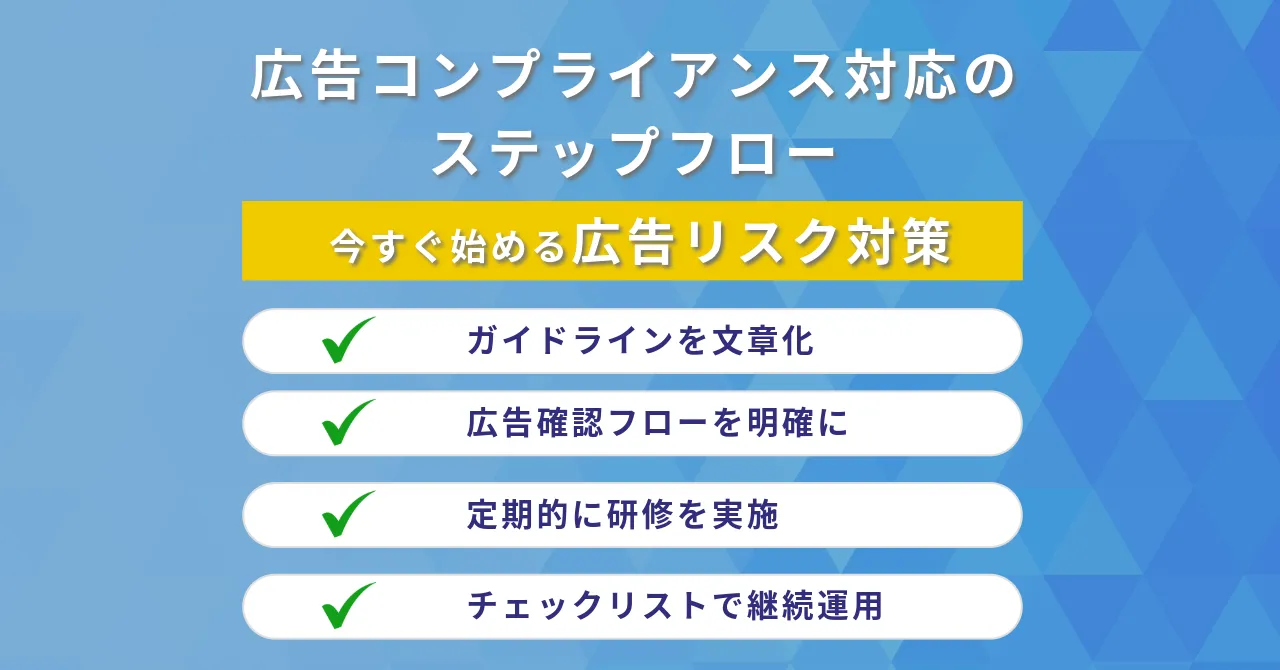 広告コンプライアンス対応のステップフロー

今すぐ始める広告リスク対策

ガイドラインを文章化

広告確認フローを明確に

定期的に研修を実施

チェックリストで継続運用